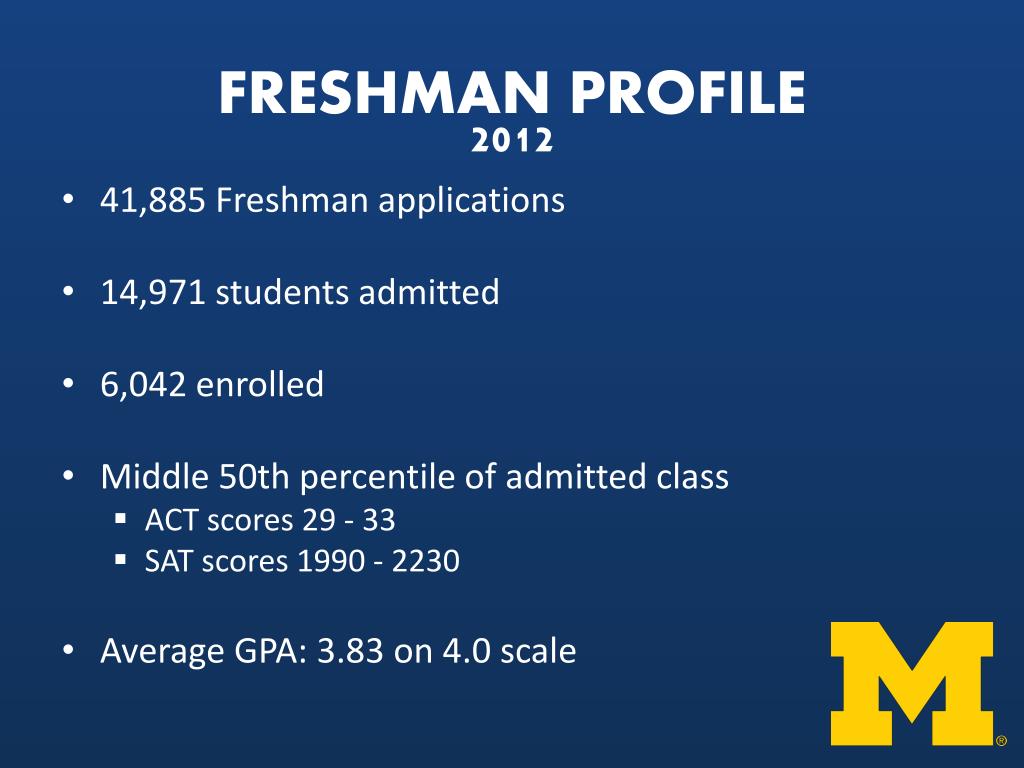 FRESHMAN PROFILE
2012

• 41,885 Freshman applications

• 14,971 students admitted

• 6,042 enrolled

• Middle 50th percentile of admitted class
  ▪ ACT scores 29 - 33
  ▪ SAT scores 1990 - 2230

• Average GPA: 3.83 on 4.0 scale

M ®